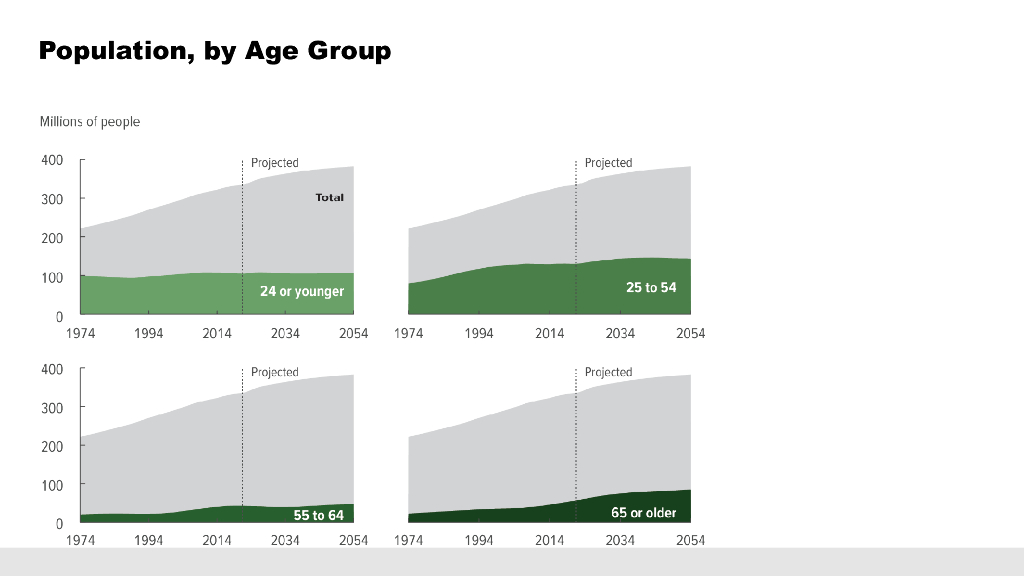 Population, by Age Group

Millions of people

400
300
200
100
0
Projected
Total
24 or younger
1974 1994 2014 2034 2054

Projected
25 to 54
1974 1994 2014 2034 2054

400
300
200
100
0
Projected
55 to 64
1974 1994 2014 2034 2054

Projected
65 or older
1974 1994 2014 2034 2054